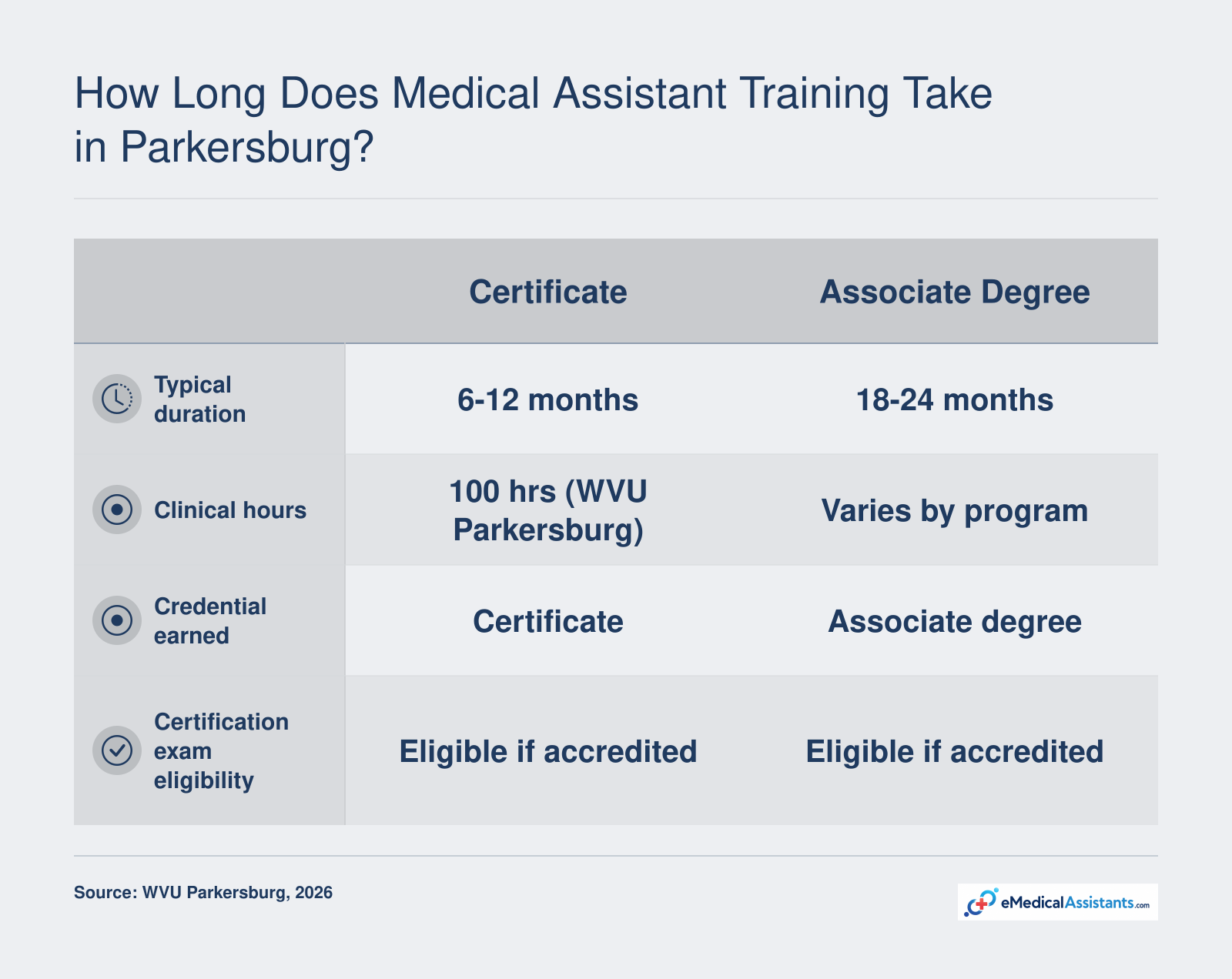 How Long Does Medical Assistant Training Take in Parkersburg?

| | Certificate | Associate Degree |
|---|---|---|
| Typical duration | 6-12 months | 18-24 months |
| Clinical hours | 100 hrs (WVU Parkersburg) | Varies by program |
| Credential earned | Certificate | Associate degree |
| Certification exam eligibility | Eligible if accredited | Eligible if accredited |

Source: WVU Parkersburg, 2026

eMedicalAssistants.com